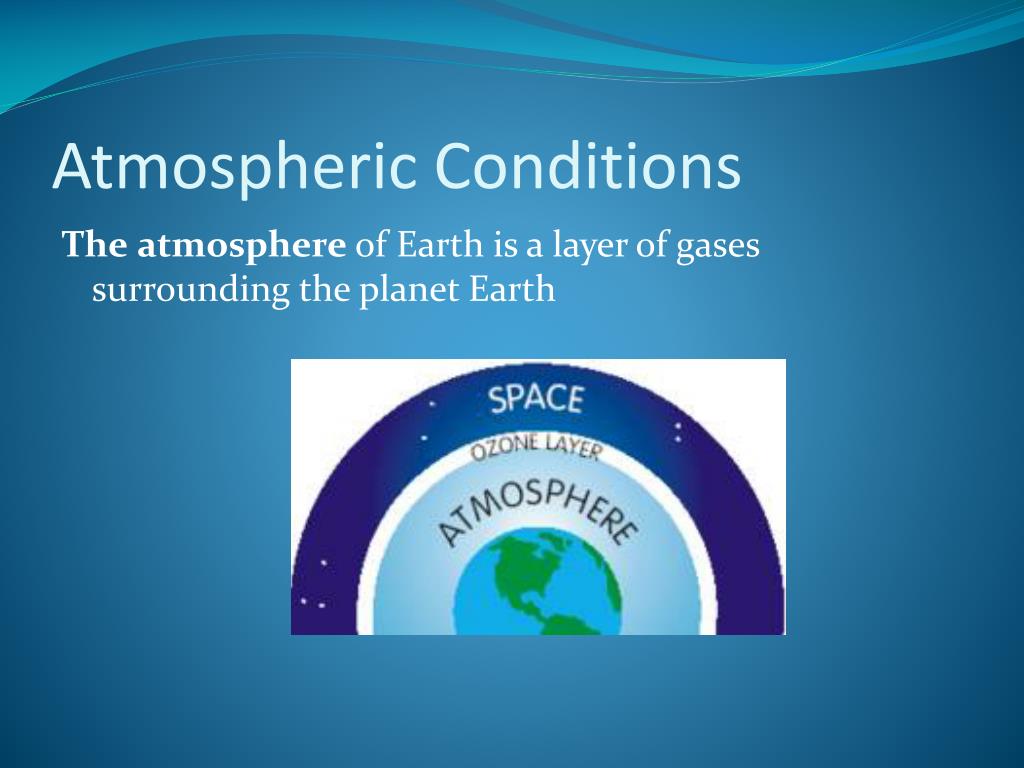 Atmospheric Conditions

The atmosphere of Earth is a layer of gases surrounding the planet Earth

SPACE
OZONE LAYER
ATMOSPHERE